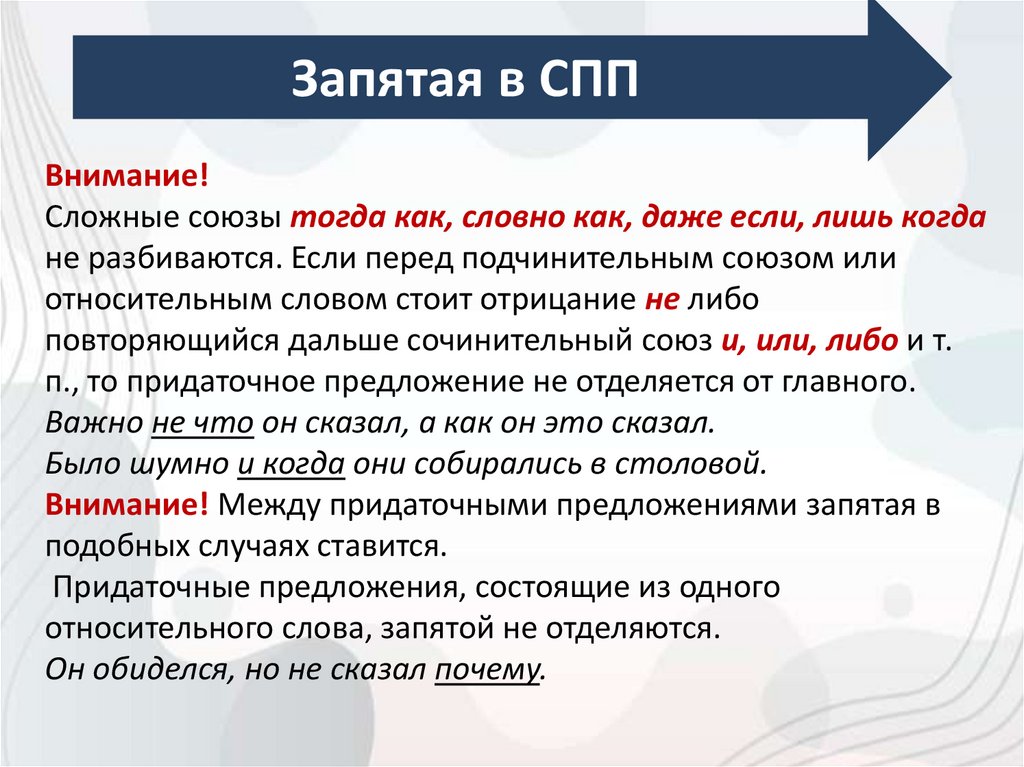 Запятая в СПП

Внимание!
Сложные союзы тогда как, словно как, даже если, лишь когда не разбиваются. Если перед подчинительным союзом или относительным словом стоит отрицание не либо повторяющийся дальше сочинительный союз и, или, либо и т. п., то придаточное предложение не отделяется от главного.
Важно не что он сказал, а как он это сказал.
Было шумно и когда они собирались в столовой.
Внимание! Между придаточными предложениями запятая в подобных случаях ставится.
Придаточные предложения, состоящие из одного относительного слова, запятой не отделяются.
Он обиделся, но не сказал почему.